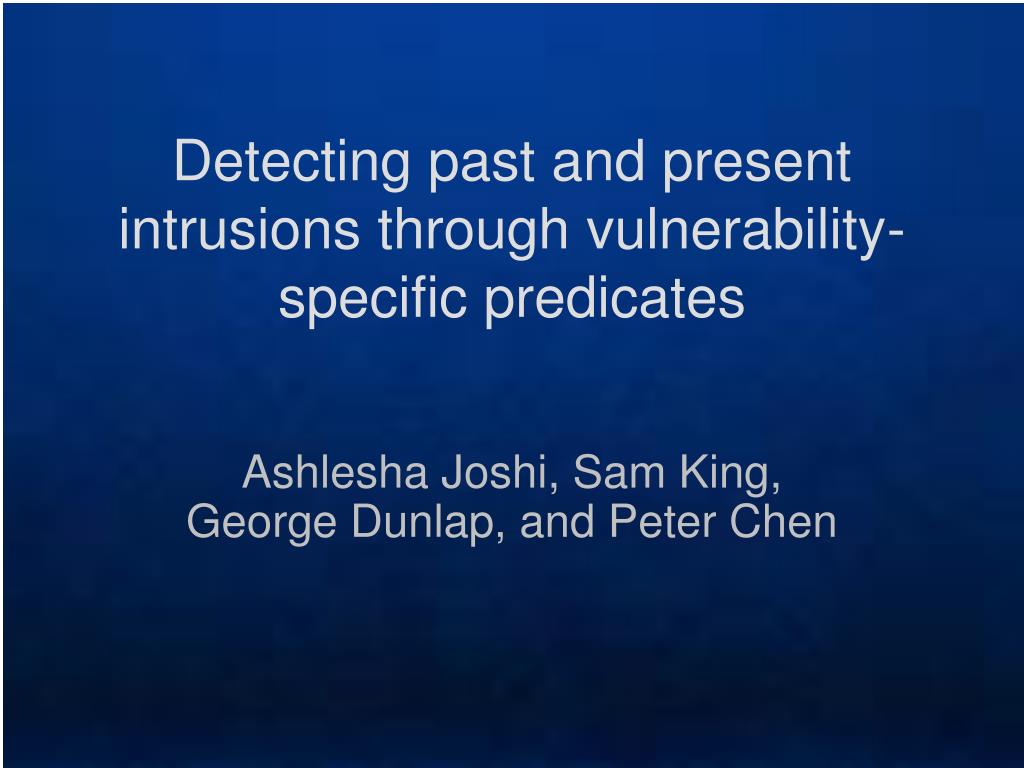 Detecting past and present intrusions through vulnerability-specific predicates

Ashlesha Joshi, Sam King, George Dunlap, and Peter Chen